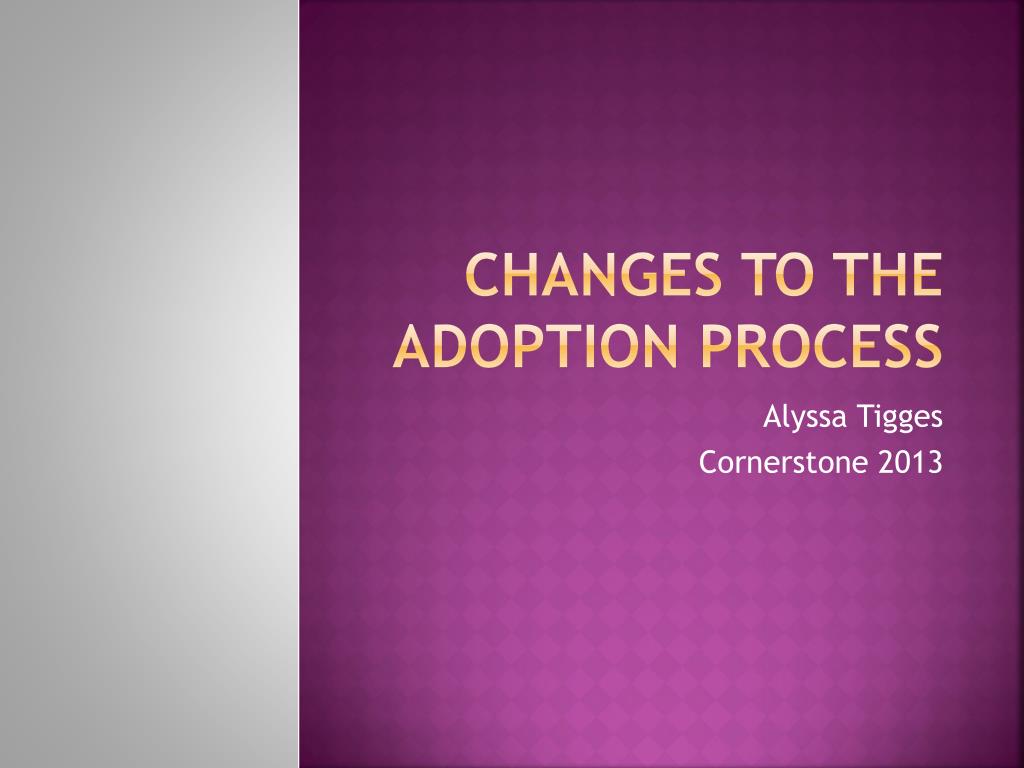 CHANGES TO THE ADOPTION PROCESS

Alyssa Tigges
Cornerstone 2013